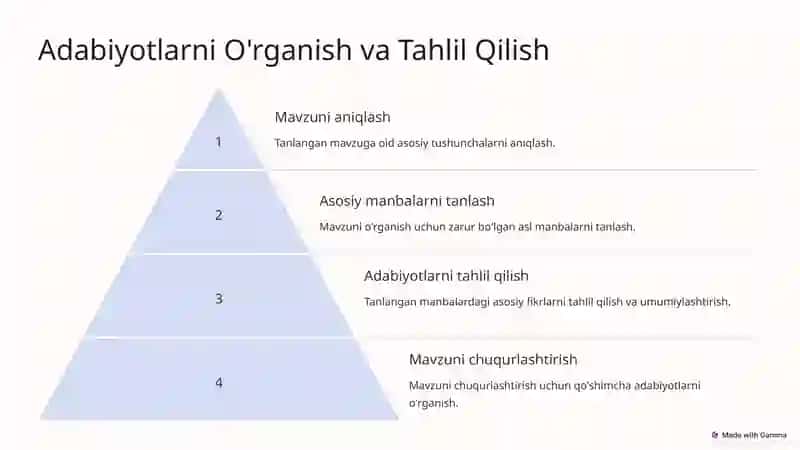 Adabiyotlarni O'rganish va Tahlil Qilish

1

Mavzuni aniqlash

Tanlangan mavzuga oid asosiy tushunchalarni aniqlash.

2

Asosiy manbalarni tanlash

Mavzuni o'rganish uchun zarur bo'lgan asl manbalarni tanlash.

3

Adabiyotlarni tahlil qilish

Tanlangan manbalardagi asosiy fikrlarni tahlil qilish va umumiylashtirish.

4

Mavzuni chuqurlashtirish

Mavzuni chuqurlashtirish uchun qo'shimcha adabiyotlarni o'rganish.

Made with Gamma